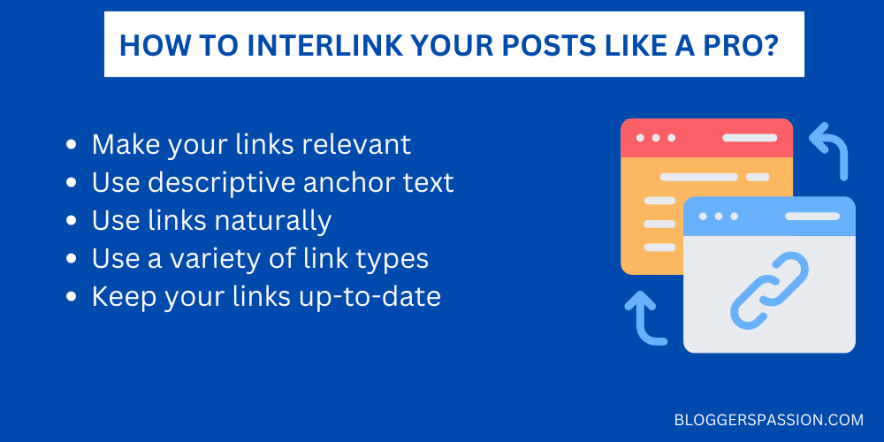 HOW TO INTERLINK YOUR POSTS LIKE A PRO?

- Make your links relevant
- Use descriptive anchor text
- Use links naturally
- Use a variety of link types
- Keep your links up-to-date

BLOGGERSPASSION.COM